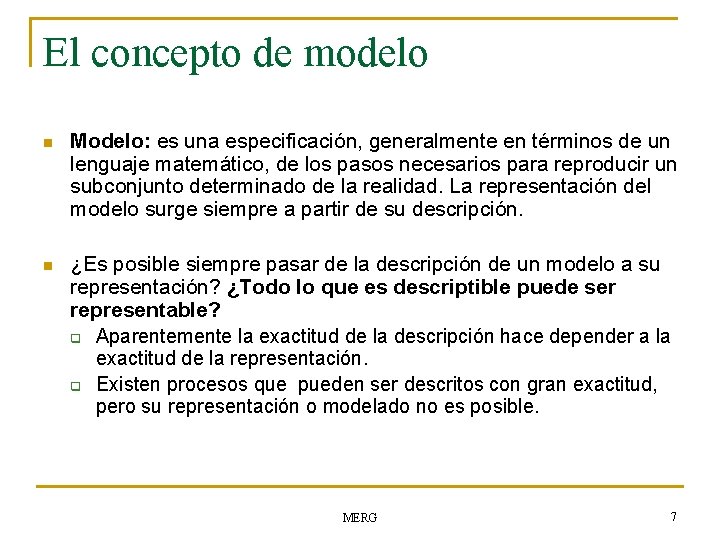 El concepto de modelo

Modelo: es una especificación, generalmente en términos de un lenguaje matemático, de los pasos necesarios para reproducir un subconjunto determinado de la realidad. La representación del modelo surge siempre a partir de su descripción.

¿Es posible siempre pasar de la descripción de un modelo a su representación? ¿Todo lo que es descriptible puede ser representable?

Aparentemente la exactitud de la descripción hace depender a la exactitud de la representación.

Existen procesos que pueden ser descritos con gran exactitud, pero su representación o modelado no es posible.

MERG

7